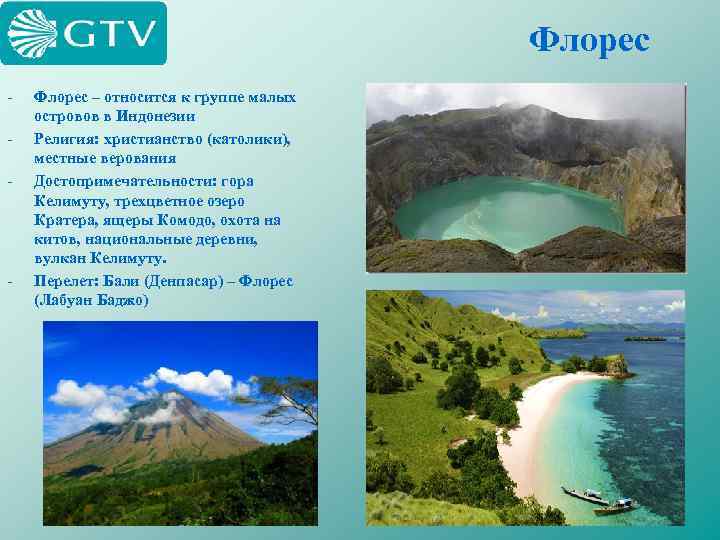 GTV

Флорес

- Флорес – относится к группе малых островов в Индонезии
- Религия: христианство (католики), местные верования
- Достопримечательности: гора Келимуту, трехцветное озеро Кратера, ящеры Комодо, охота на китов, национальные деревни, вулкан Келимуту.
- Перелет: Бали (Денпасар) – Флорес (Лабуан Баджо)